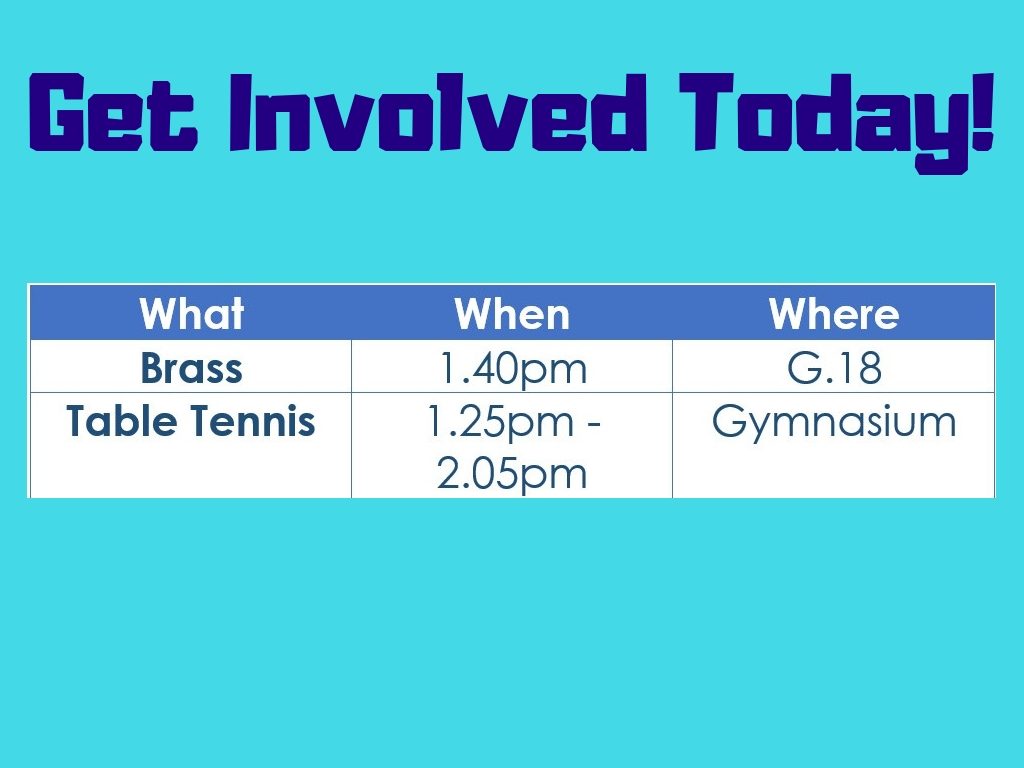 Get Involved Today!

| What | When | Where |
|---|---|---|
| Brass | 1.40pm | G.18 |
| Table Tennis | 1.25pm - 2.05pm | Gymnasium |